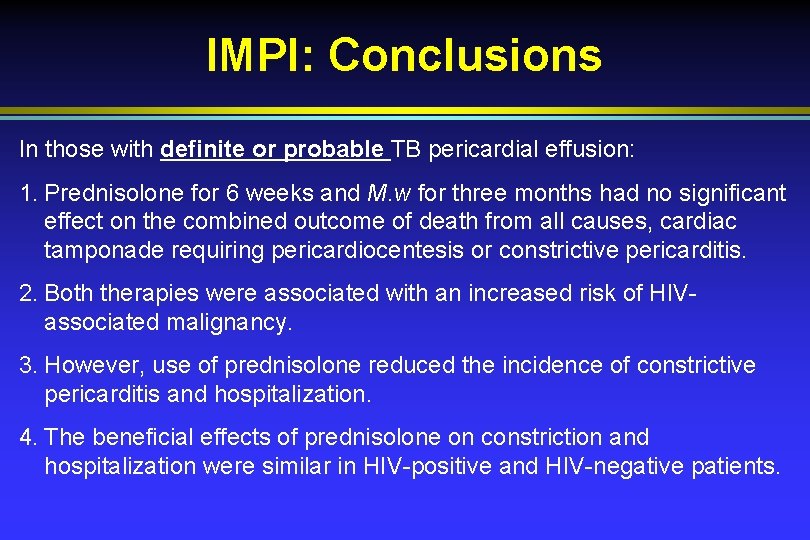 IMPI: Conclusions

In those with definite or probable TB pericardial effusion:

1. Prednisolone for 6 weeks and M.w for three months had no significant effect on the combined outcome of death from all causes, cardiac tamponade requiring pericardiocentesis or constrictive pericarditis.

2. Both therapies were associated with an increased risk of HIV-associated malignancy.

3. However, use of prednisolone reduced the incidence of constrictive pericarditis and hospitalization.

4. The beneficial effects of prednisolone on constriction and hospitalization were similar in HIV-positive and HIV-negative patients.